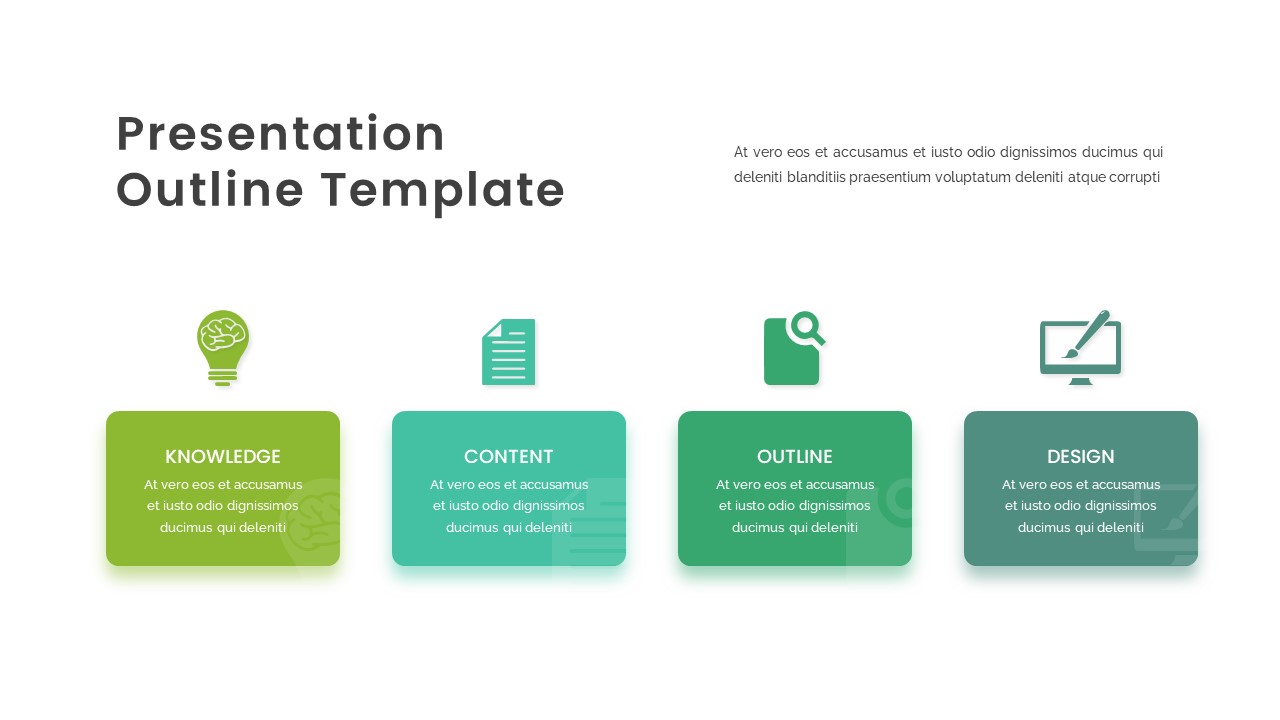 Presentation Outline Template

At vero eos et accusamus et iusto odio dignissimos ducimus qui deleniti blanditiis praesentium voluptatum deleniti atque corrupti

KNOWLEDGE
At vero eos et accusamus et iusto odio dignissimos ducimus qui deleniti

CONTENT
At vero eos et accusamus et iusto odio dignissimos ducimus qui deleniti

OUTLINE
At vero eos et accusamus et iusto odio dignissimos ducimus qui deleniti

DESIGN
At vero eos et accusamus et iusto odio dignissimos ducimus qui deleniti